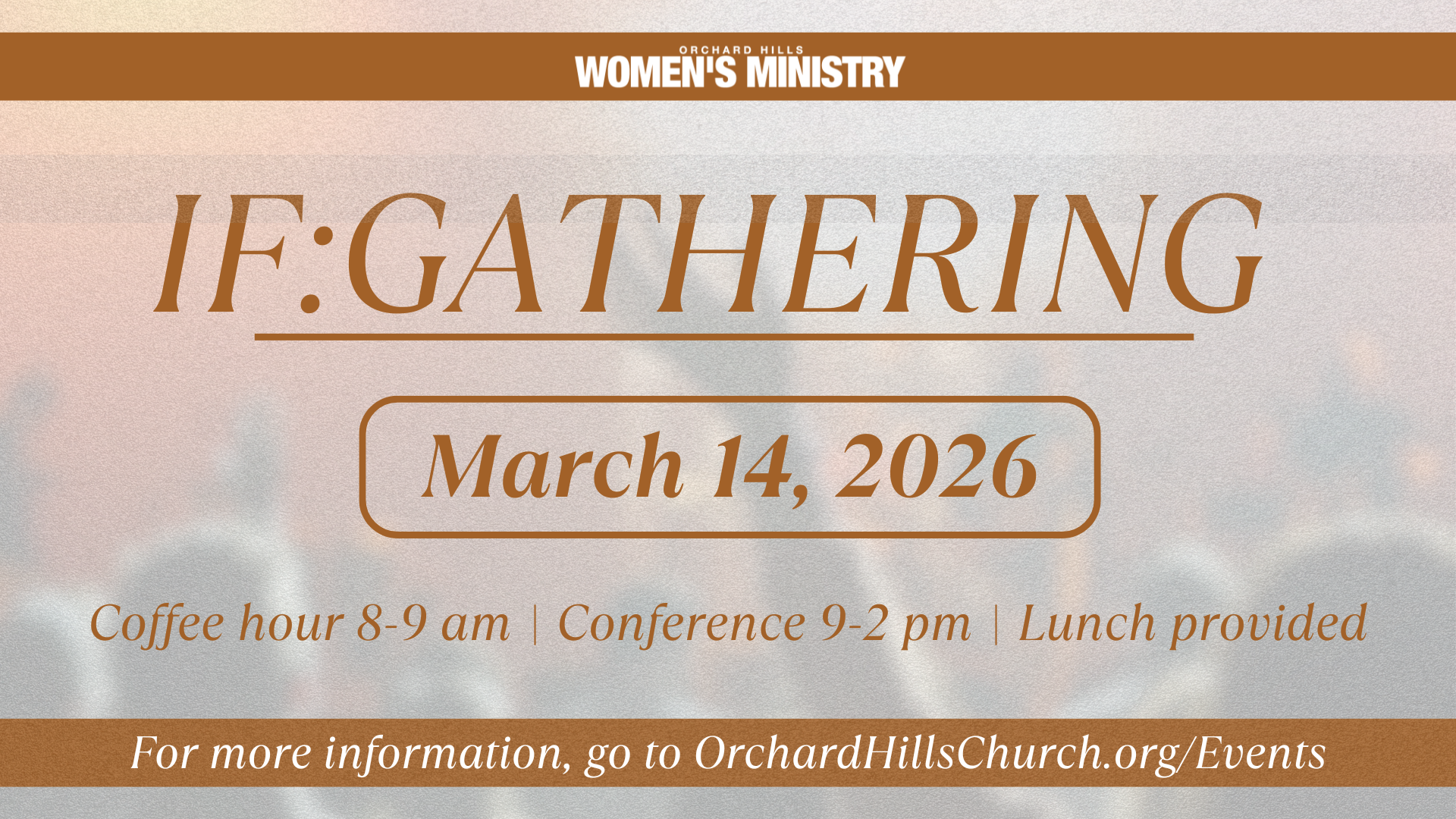 ORCHARD HILLS
WOMEN'S MINISTRY

IF:GATHERING

March 14, 2026

Coffee hour 8-9 am | Conference 9-2 pm | Lunch provided

For more information, go to OrchardHillsChurch.org/Events